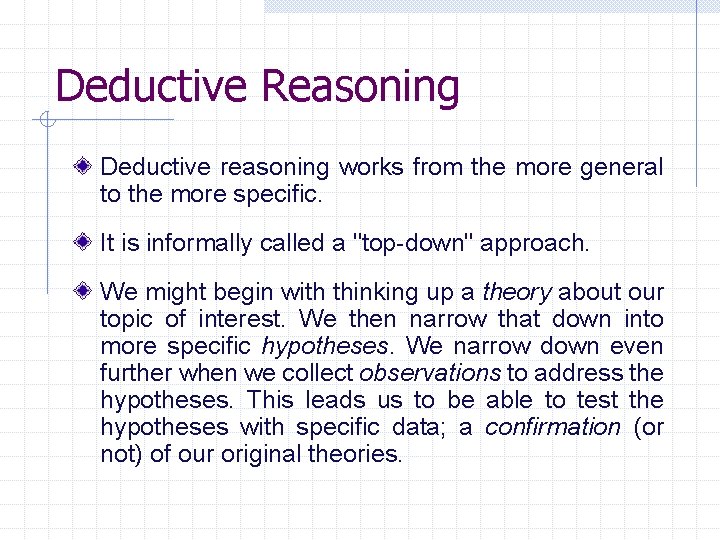 Deductive Reasoning

Deductive reasoning works from the more general to the more specific.

It is informally called a "top-down" approach.

We might begin with thinking up a theory about our topic of interest. We then narrow that down into more specific hypotheses. We narrow down even further when we collect observations to address the hypotheses. This leads us to be able to test the hypotheses with specific data; a confirmation (or not) of our original theories.